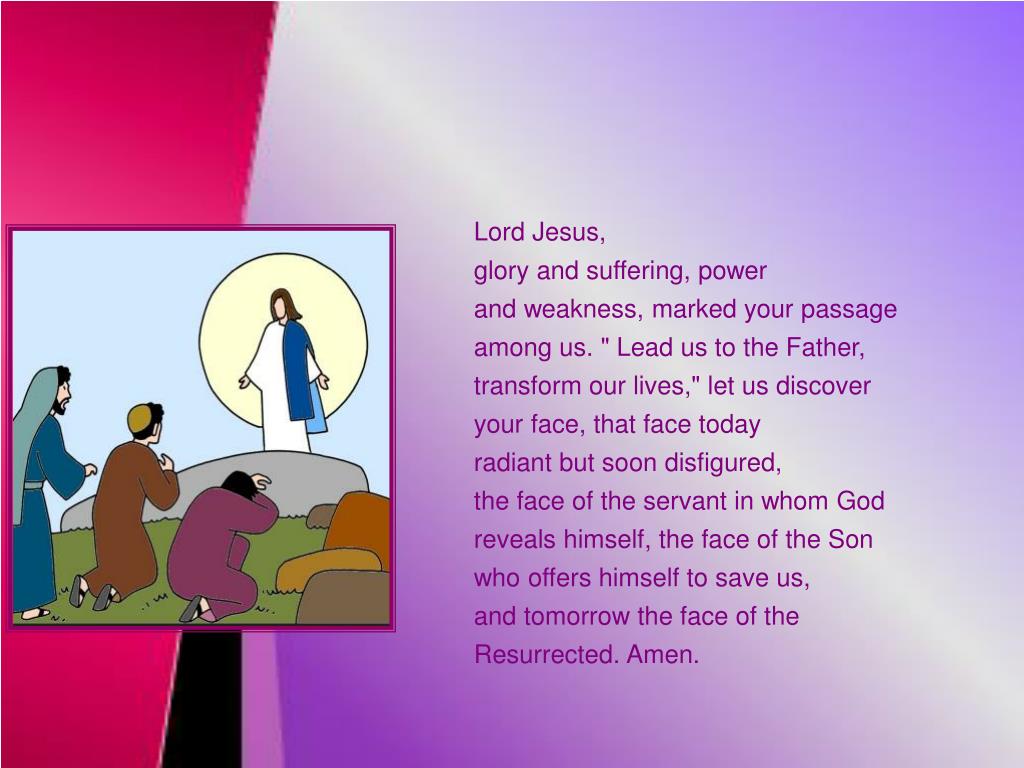 Lord Jesus,
glory and suffering, power
and weakness, marked your passage
among us. " Lead us to the Father,
transform our lives," let us discover
your face, that face today
radiant but soon disfigured,
the face of the servant in whom God
reveals himself, the face of the Son
who offers himself to save us,
and tomorrow the face of the
Resurrected. Amen.